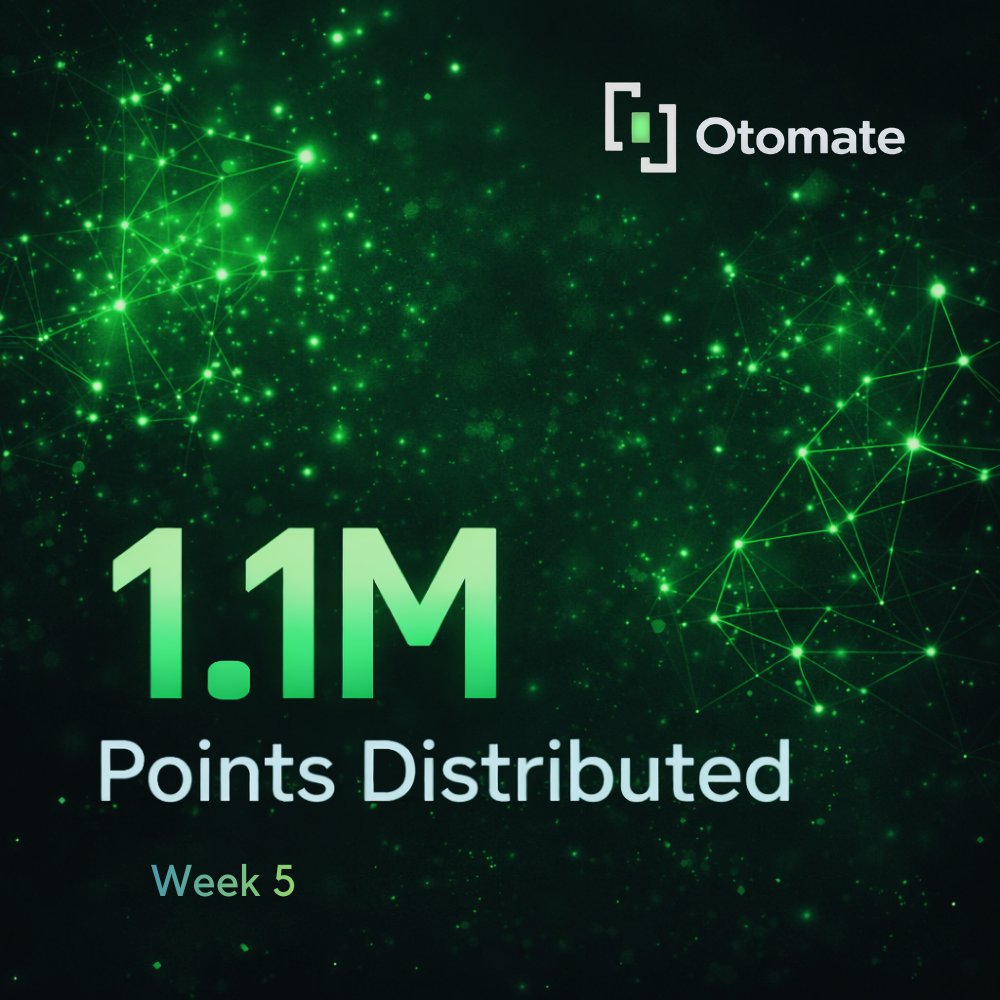 Otomate

1.1M

Points Distributed

Week 5